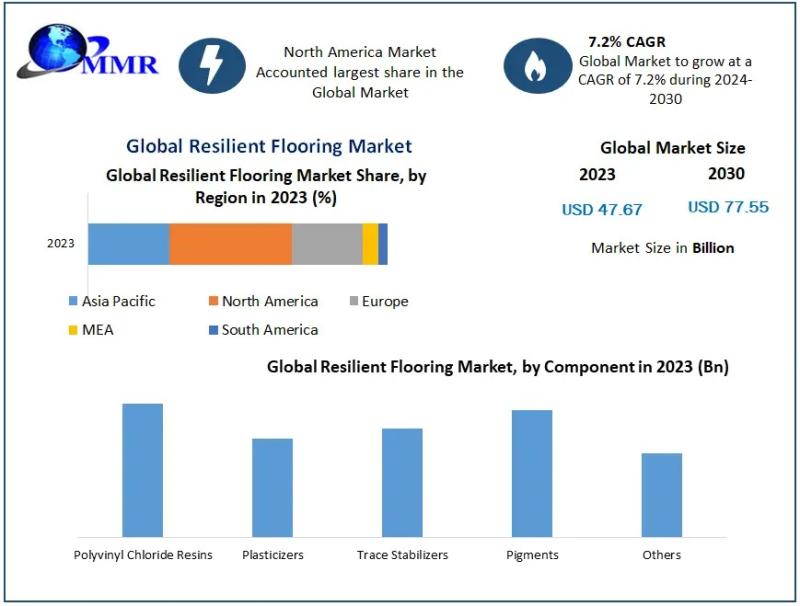 MMR

North America Market Accounted largest share in the Global Market

7.2% CAGR
Global Market to grow at a CAGR of 7.2% during 2024-2030

Global Resilient Flooring Market

Global Resilient Flooring Market Share, by Region in 2023 (%)

2023

Asia Pacific
North America
Europe
MEA
South America

Global Market Size
2023
2030
USD 47.67
USD 77.55
Market Size in Billion

Global Resilient Flooring Market, by Component in 2023 (Bn)

Polyvinyl Chloride Resins
Plasticizers
Trace Stabilizers
Pigments
Others